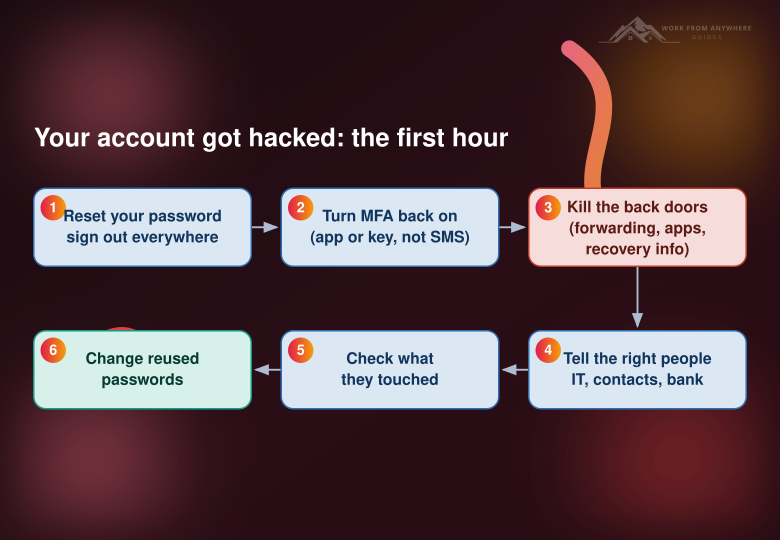 WORK FROM ANYWHERE
GUIDES

Your account got hacked: the first hour

1 Reset your password sign out everywhere

2 Turn MFA back on (app or key, not SMS)

3 Kill the back doors (forwarding, apps, recovery info)

4 Tell the right people IT, contacts, bank

5 Check what they touched

6 Change reused passwords